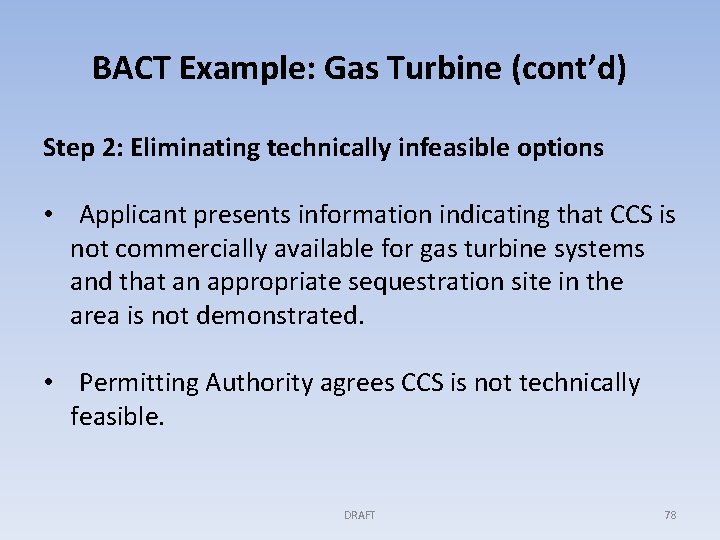 BACT Example: Gas Turbine (cont'd)

Step 2: Eliminating technically infeasible options

• Applicant presents information indicating that CCS is not commercially available for gas turbine systems and that an appropriate sequestration site in the area is not demonstrated.

• Permitting Authority agrees CCS is not technically feasible.

DRAFT

78